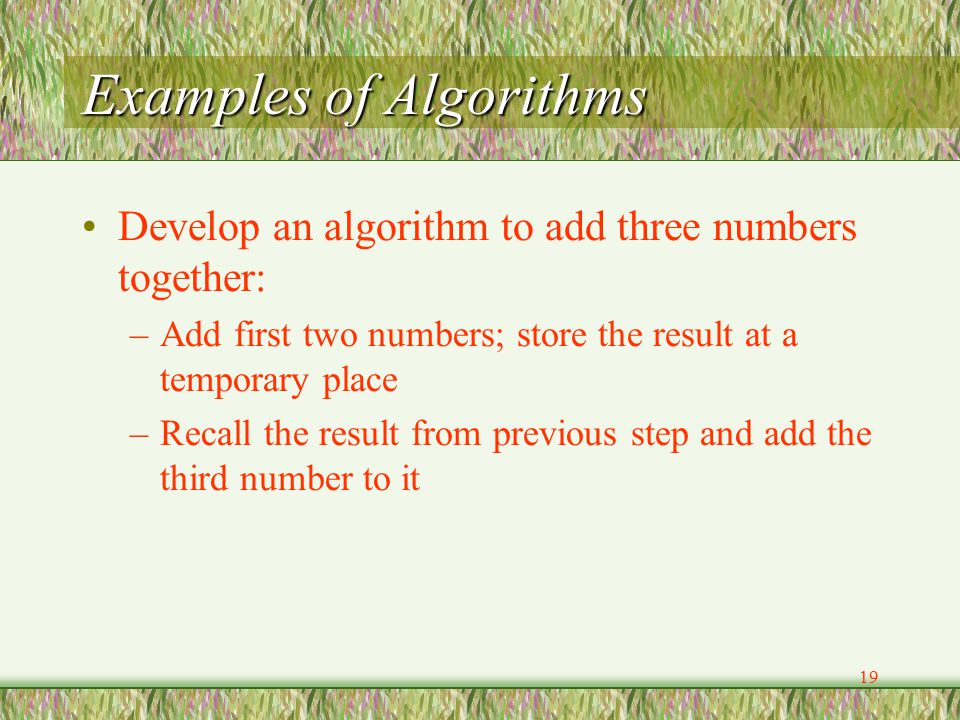 Examples of Algorithms

• Develop an algorithm to add three numbers together:

– Add first two numbers; store the result at a temporary place

– Recall the result from previous step and add the third number to it

19